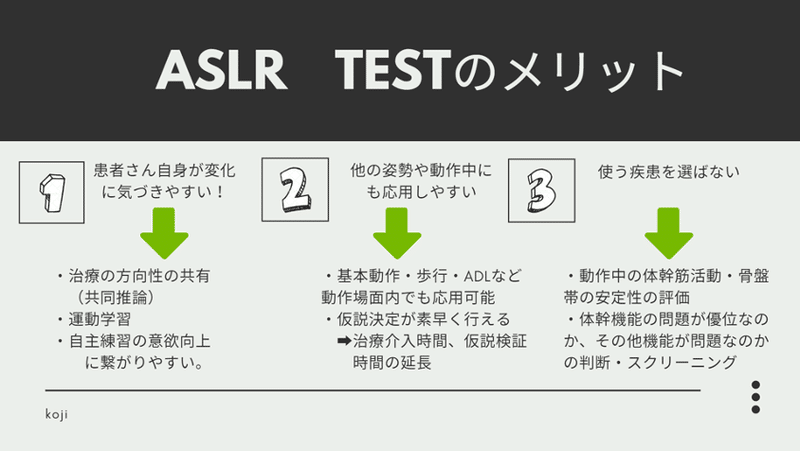 ASLR　TESTのメリット

1

患者さん自身が変化に気づきやすい！

・治療の方向性の共有（共同推論）
・運動学習
・自主練習の意欲向上に繋がりやすい。

2

他の姿勢や動作中にも応用しやすい

・基本動作・歩行・ADLなど動作場面内でも応用可能
・仮説決定が素早く行える
➡治療介入時間、仮説検証時間の延長

3

使う疾患を選ばない

・動作中の体幹筋活動・骨盤帯の安定性の評価
・体幹機能の問題が優位なのか、その他機能が問題なのかの判断・スクリーニング

koji